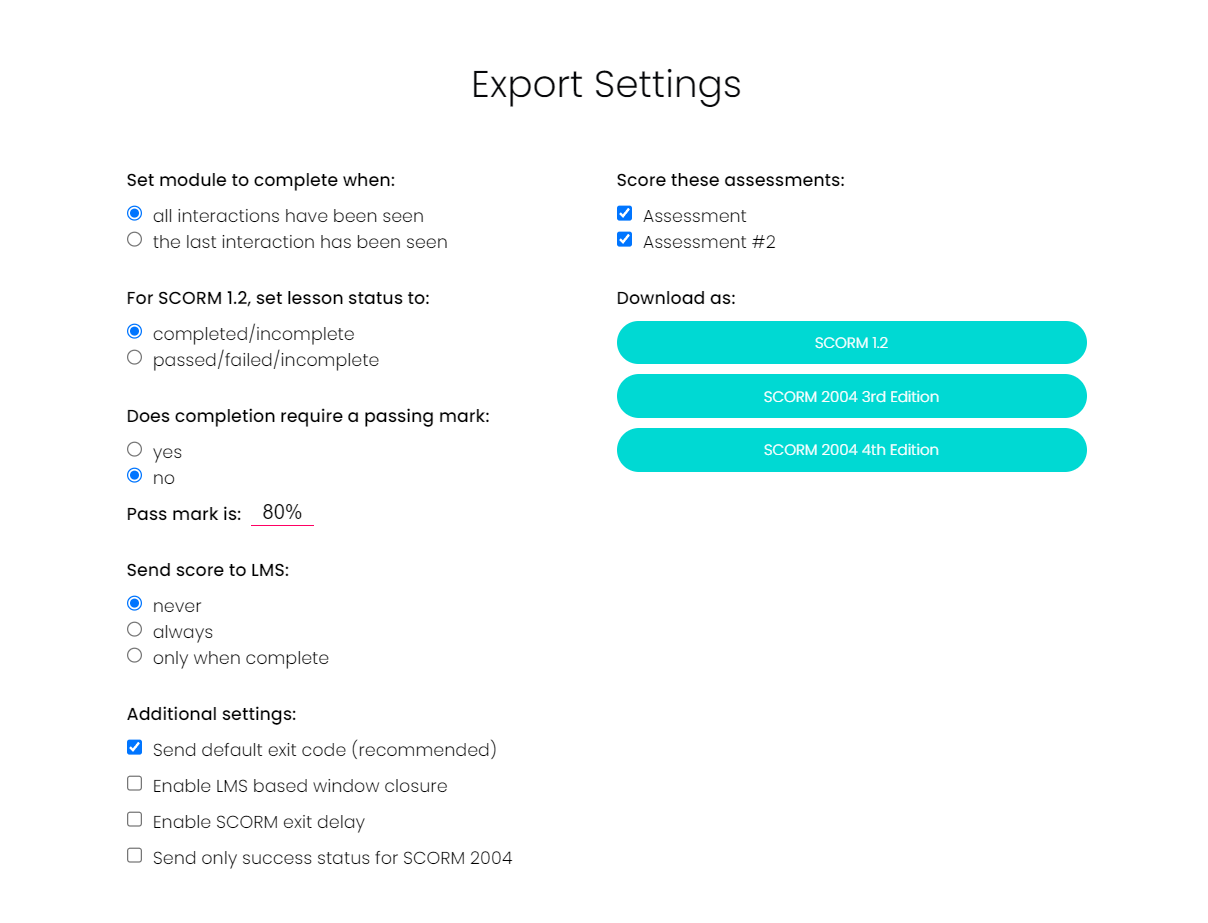 Export Settings

Set module to complete when:
all interactions have been seen
the last interaction has been seen

For SCORM 1.2, set lesson status to:
completed/incomplete
passed/failed/incomplete

Does completion require a passing mark:
yes
no
Pass mark is: 80%

Send score to LMS:
never
always
only when complete

Additional settings:
Send default exit code (recommended)
Enable LMS based window closure
Enable SCORM exit delay
Send only success status for SCORM 2004

Score these assessments:
Assessment
Assessment #2

Download as:
SCORM 1.2
SCORM 2004 3rd Edition
SCORM 2004 4th Edition